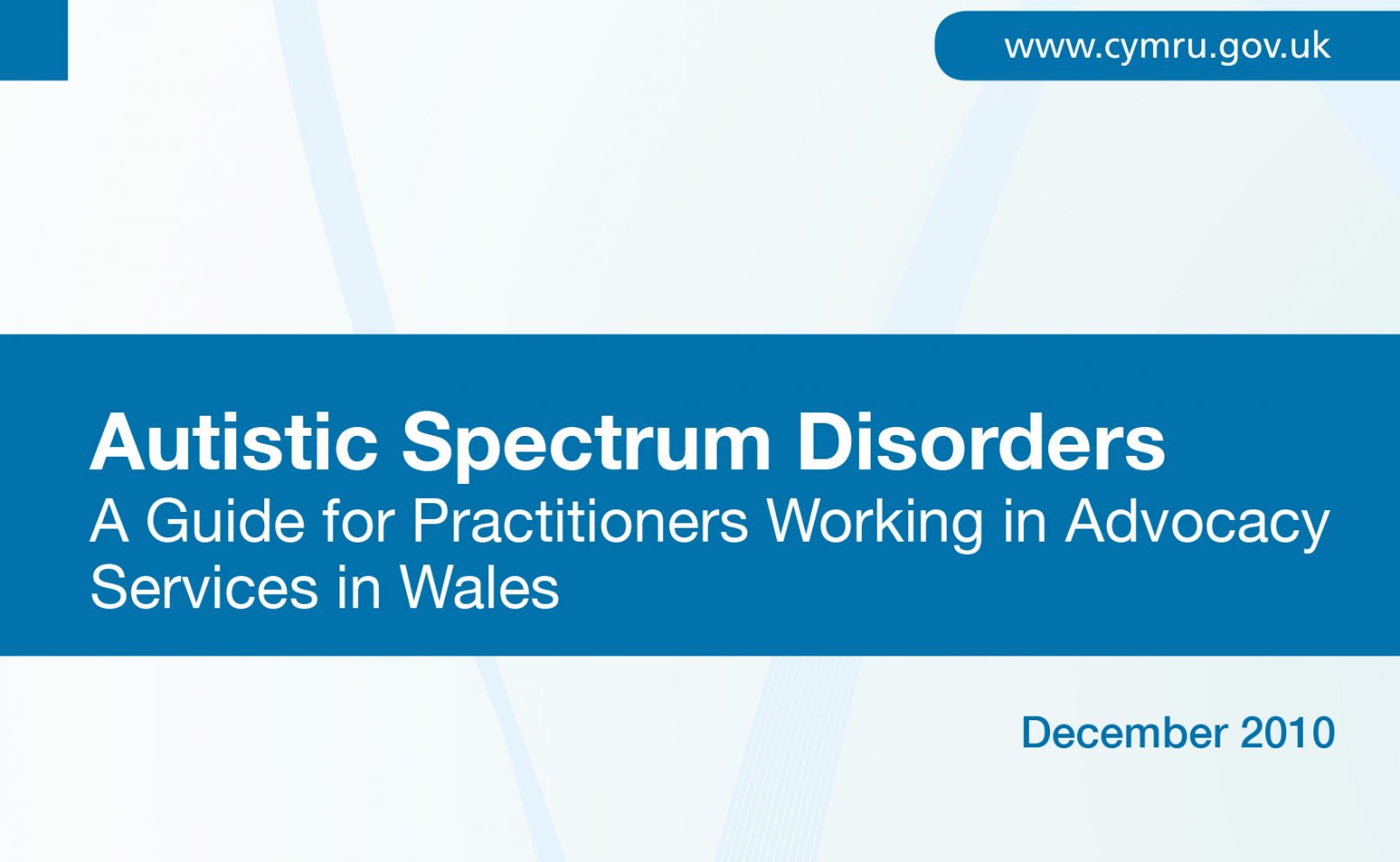 www.cymru.gov.uk

Autistic Spectrum Disorders
A Guide for Practitioners Working in Advocacy Services in Wales

December 2010